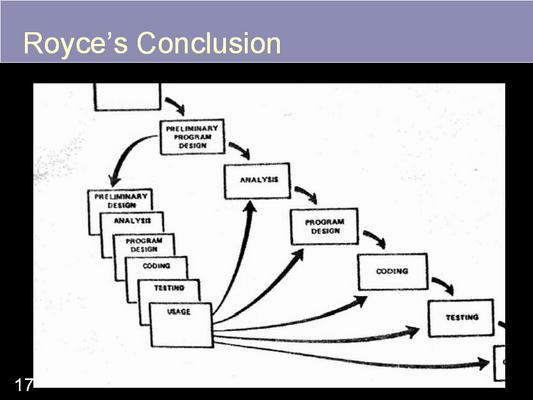 Royce's Conclusion

PRELIMINARY PROGRAM DESIGN

ANALYSIS

PROGRAM DESIGN

CODING

TESTING

PRELIMINARY DESIGN

ANALYSIS

PROGRAM DESIGN

CODING

TESTING

USAGE

17